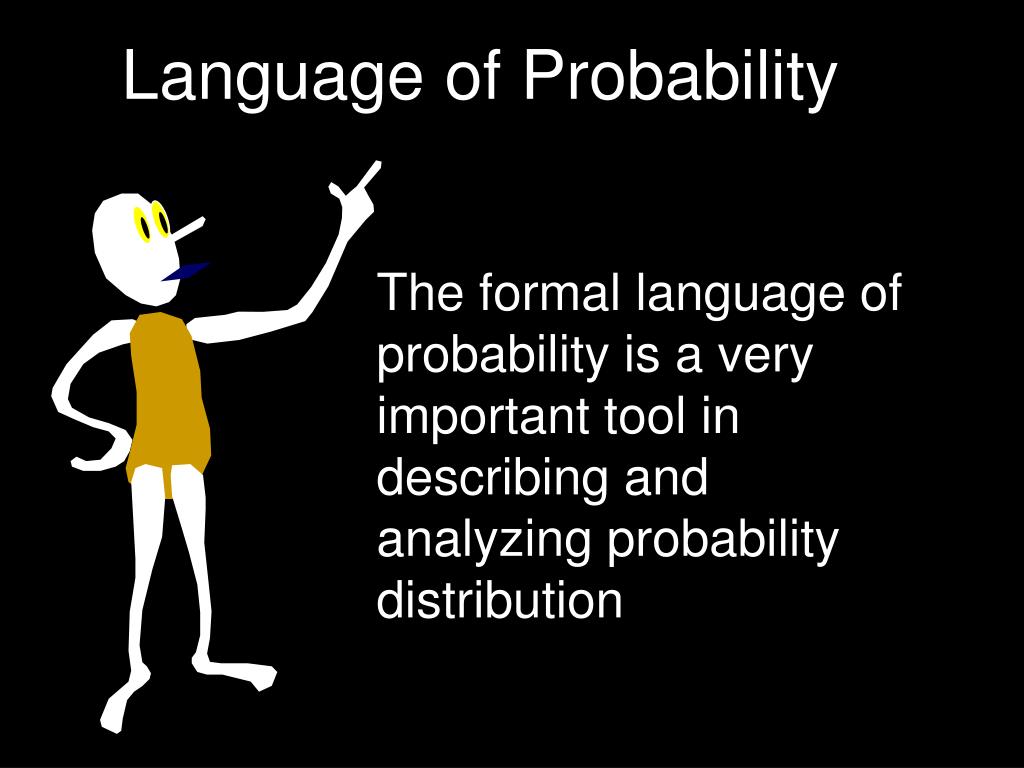 Language of Probability

The formal language of probability is a very important tool in describing and analyzing probability distribution